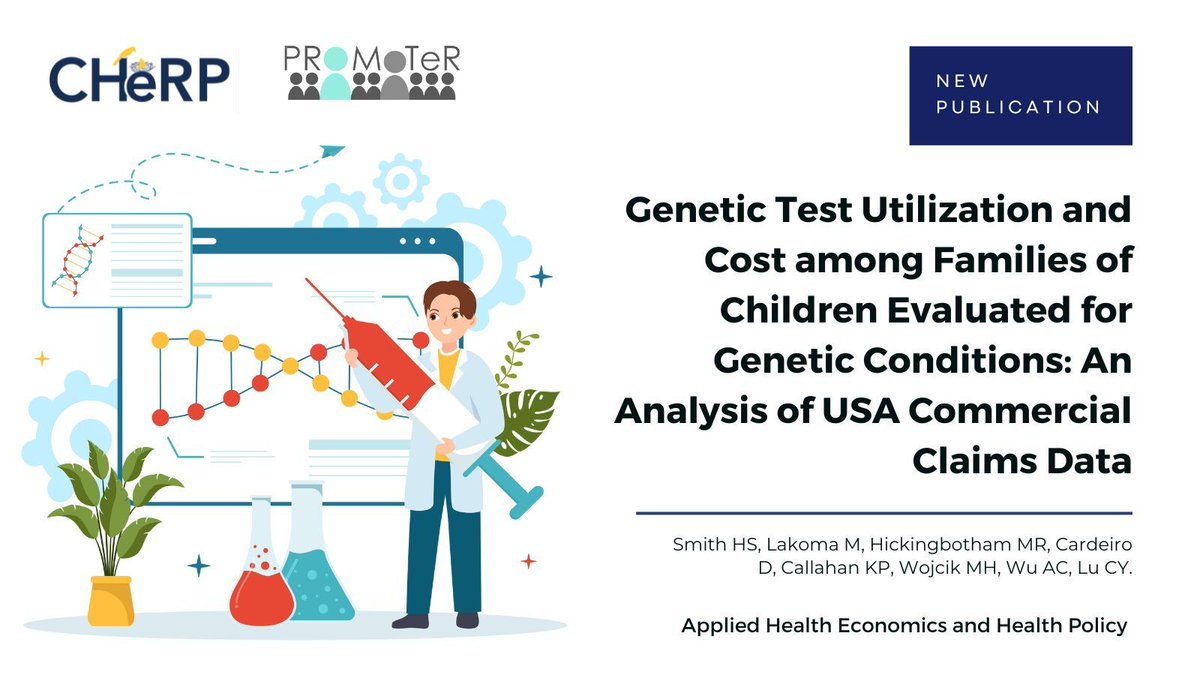 CHeRP

PROMoTeR

NEW PUBLICATION

Genetic Test Utilization and Cost among Families of Children Evaluated for Genetic Conditions: An Analysis of USA Commercial Claims Data

Smith HS, Lakoma M, Hickingbotham MR, Cardeiro D, Callahan KP, Wojcik MH, Wu AC, Lu CY.

Applied Health Economics and Health Policy